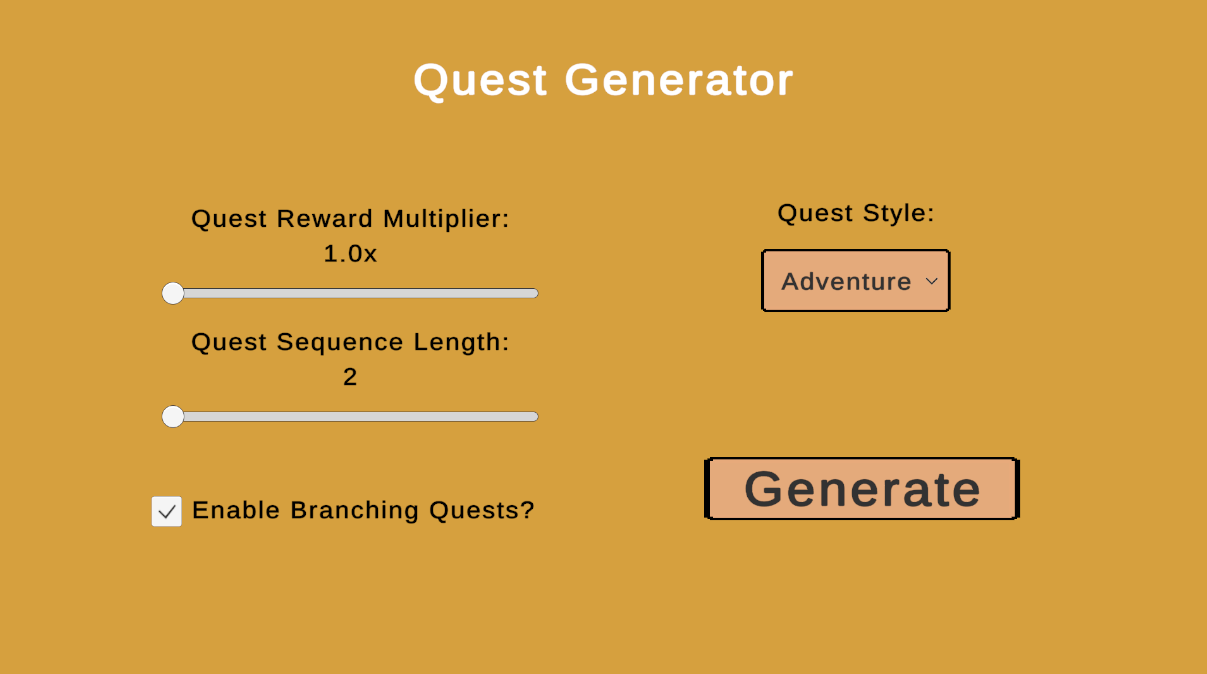 Quest Generator

Quest Reward Multiplier:
1.0x

Quest Sequence Length:
2

Enable Branching Quests?

Quest Style:

Adventure

Generate